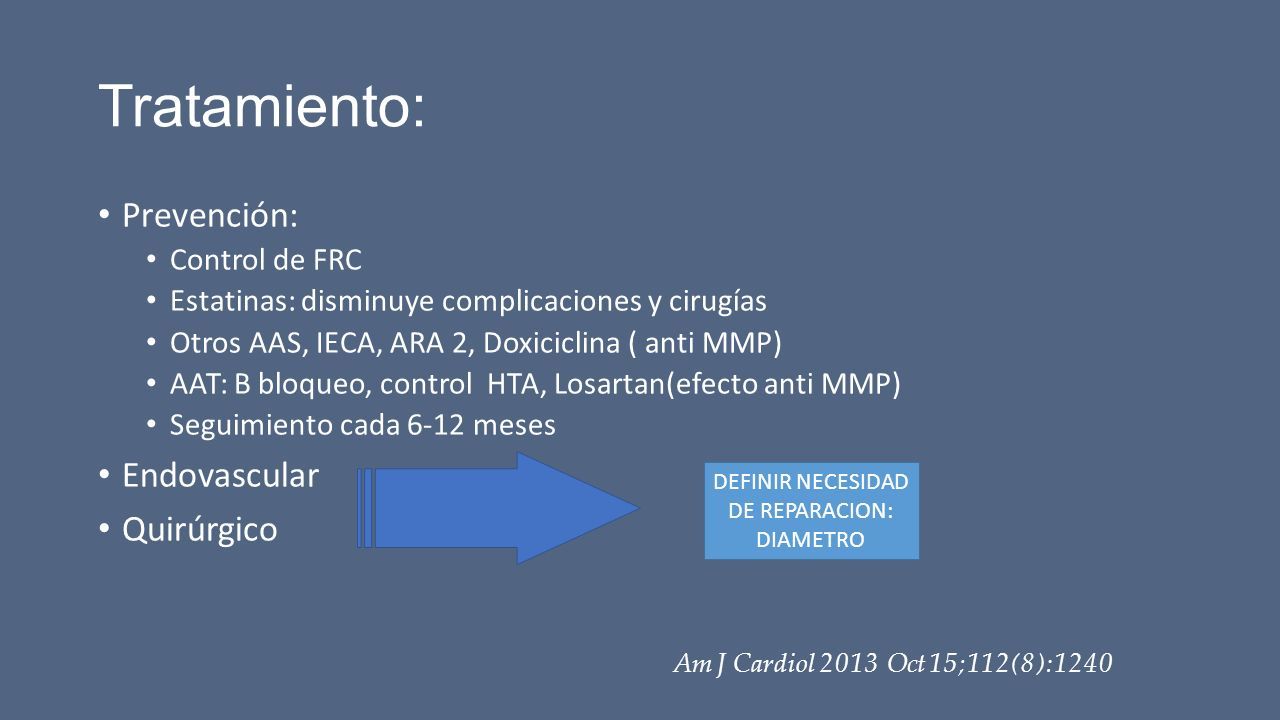 Tratamiento:

• Prevención:
  • Control de FRC
  • Estatinas: disminuye complicaciones y cirugías
  • Otros AAS, IECA, ARA 2, Doxiciclina ( anti MMP)
  • AAT: B bloqueo, control HTA, Losartan(efecto anti MMP)
  • Seguimiento cada 6-12 meses
• Endovascular
• Quirúrgico

DEFINIR NECESIDAD DE REPARACION: DIAMETRO

Am J Cardiol 2013 Oct 15;112(8):1240